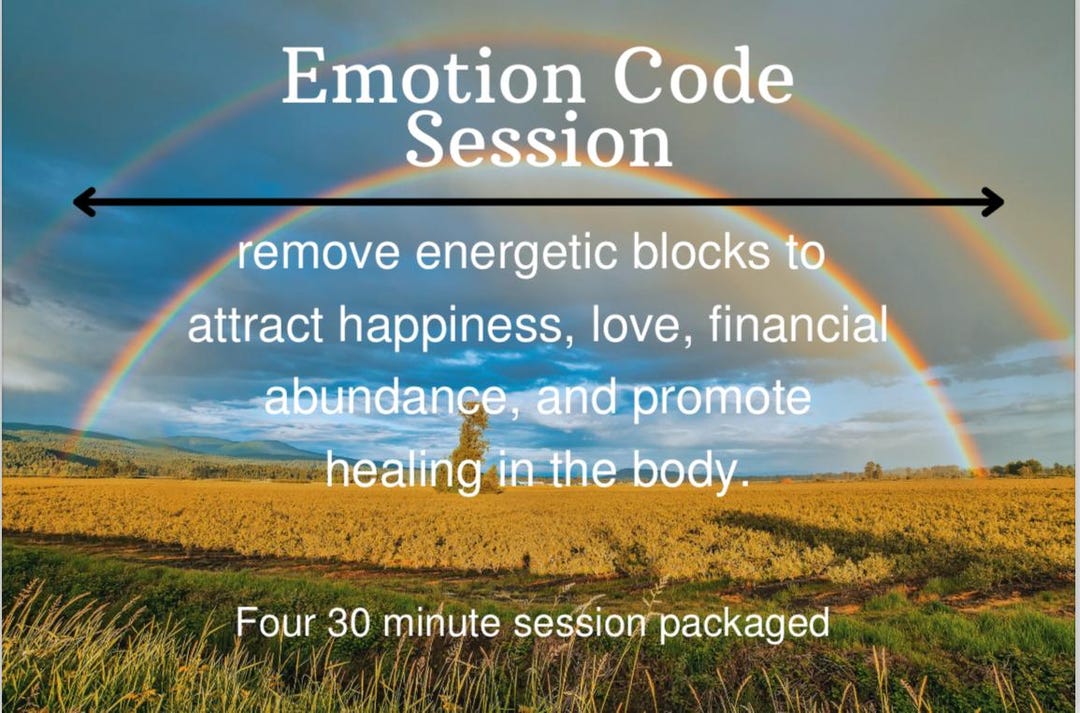 Emotion Code Session

remove energetic blocks to attract happiness, love, financial abundance, and promote healing in the body.

Four 30 minute session packaged